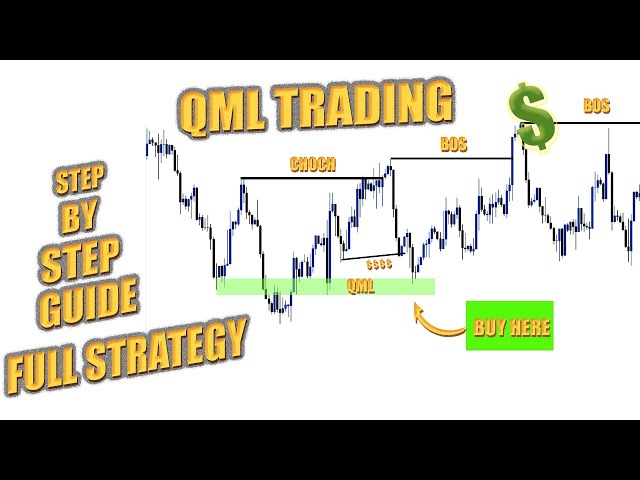 QML TRADING

STEP BY STEP GUIDE

FULL STRATEGY

CHOCH

BOS

$

BOS

$$$$

QML

BUY HERE